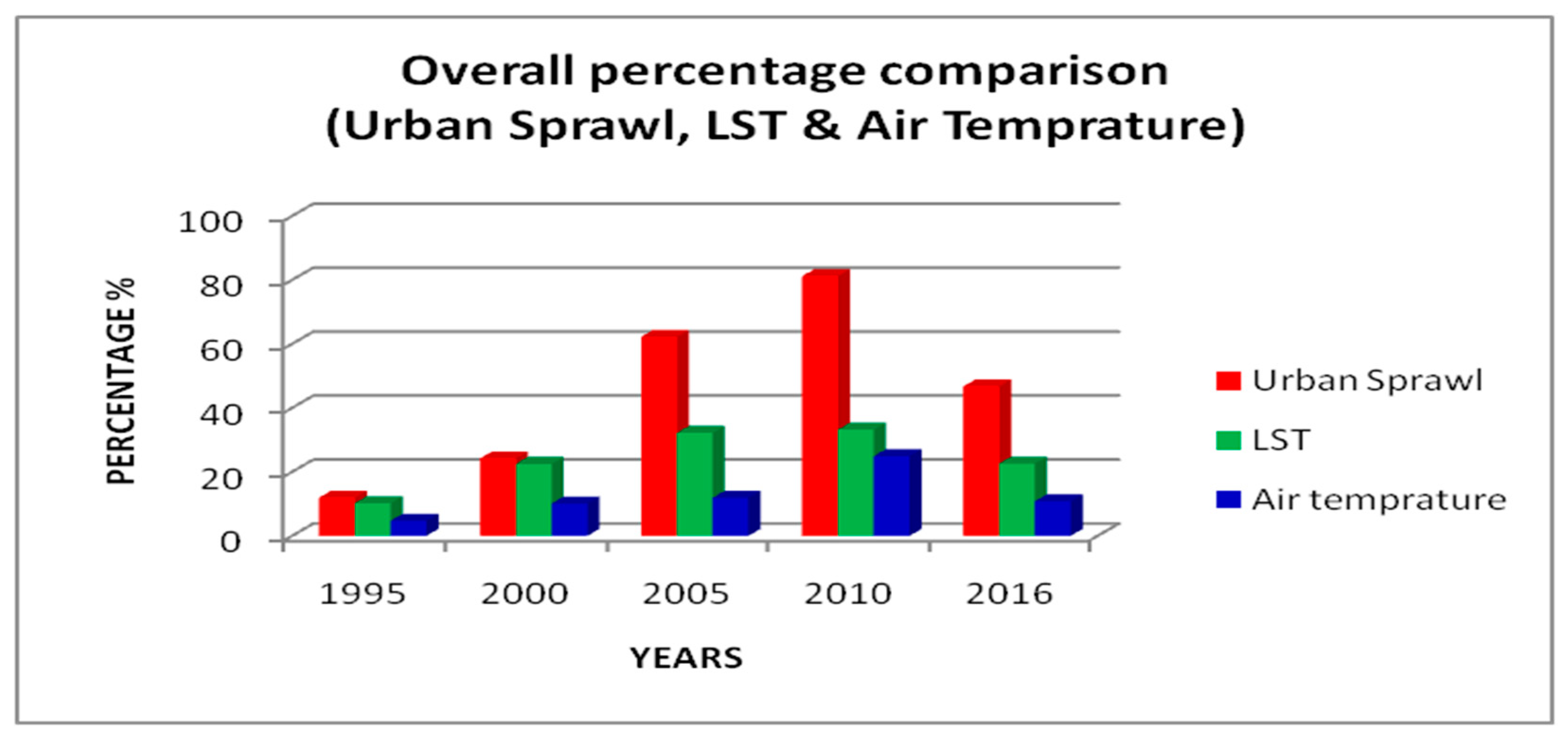 Overall percentage comparison
(Urban Sprawl, LST & Air Temprature)

PERCENTAGE %

100
80
60
40
20
0

1995
2000
2005
2010
2016

YEARS

Urban Sprawl
LST
Air temprature